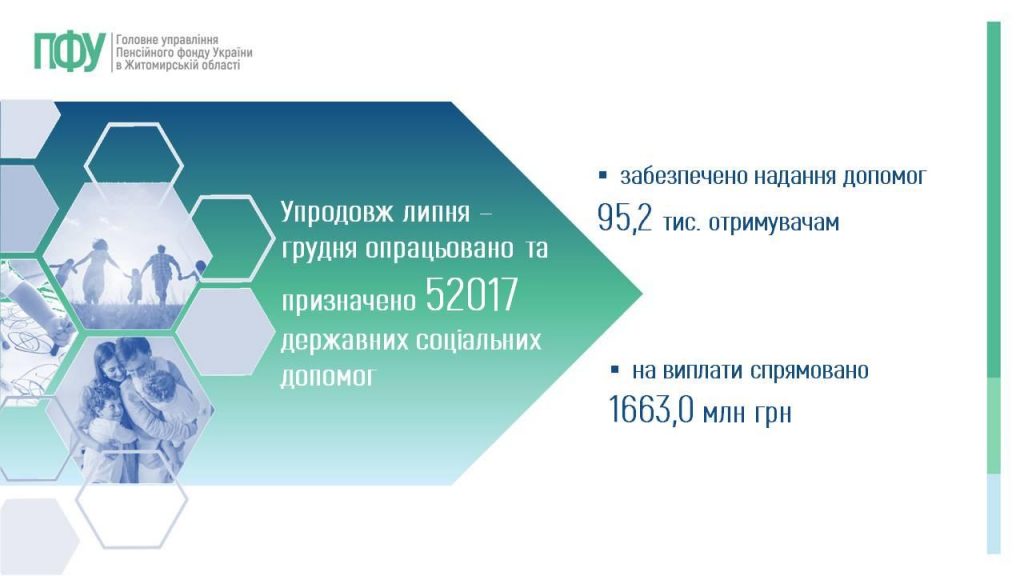 ПФУ Головне управління Пенсійного фонду України в Житомирській області

Упродовж липня – грудня опрацьовано та призначено 52017 державних соціальних допомог

▪ забезпечено надання допомог
95,2 тис. отримувачам

▪ на виплати спрямовано
1663,0 млн грн